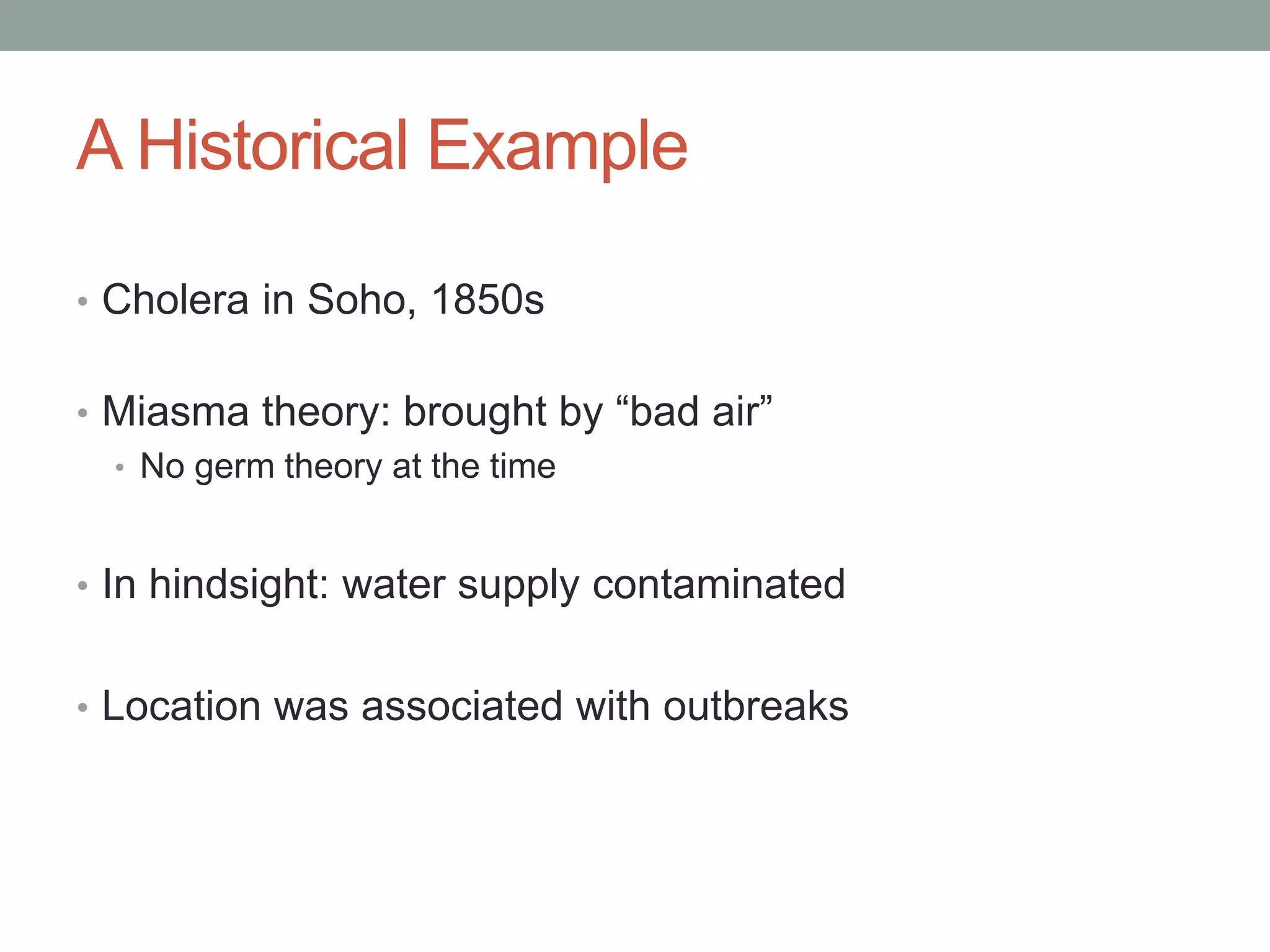 A Historical Example

• Cholera in Soho, 1850s

• Miasma theory: brought by “bad air”
  • No germ theory at the time

• In hindsight: water supply contaminated

• Location was associated with outbreaks